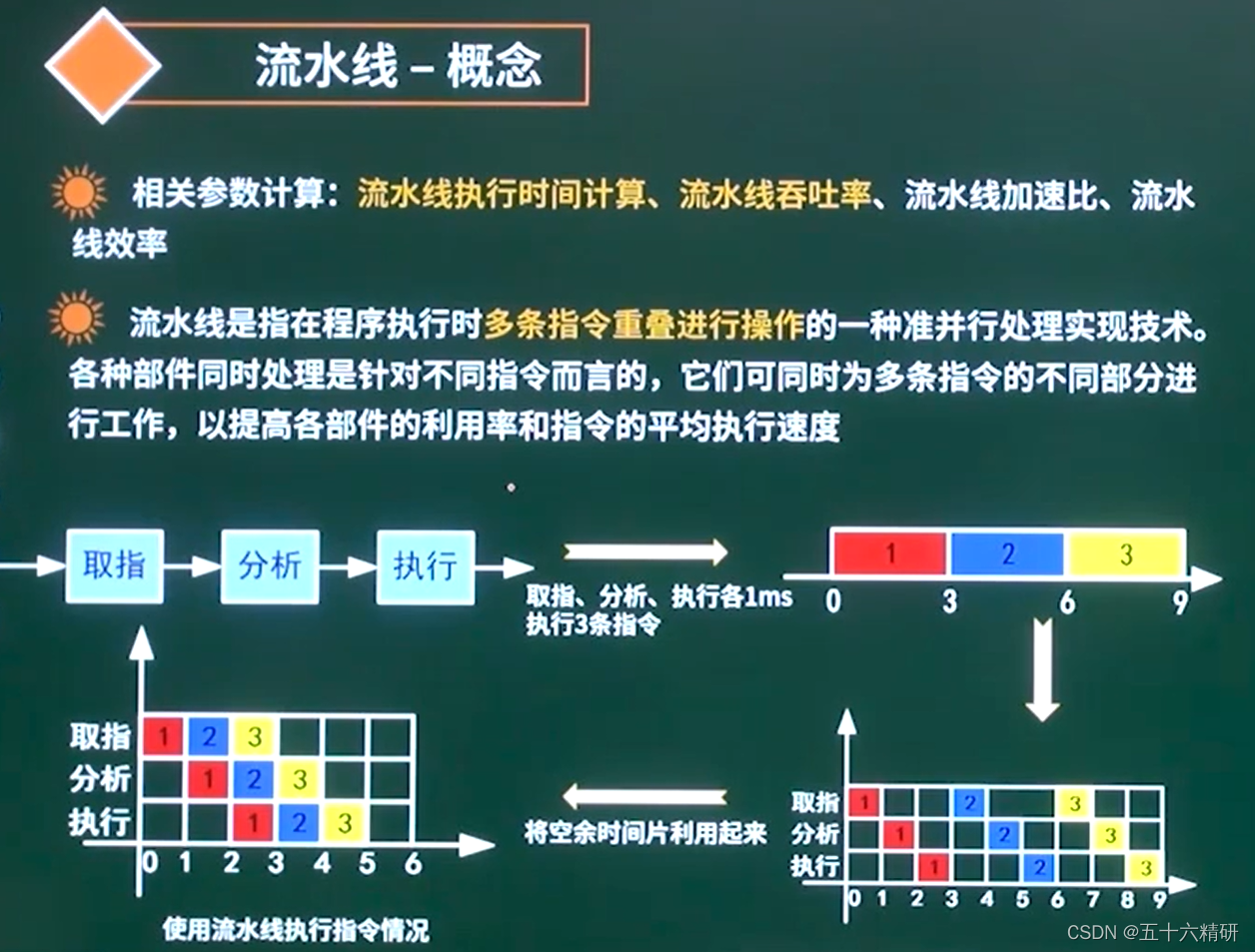 流水线 – 概念

相关参数计算：流水线执行时间计算、流水线吞吐率、流水线加速比、流水线效率

流水线是指在程序执行时多条指令重叠进行操作的一种准并行处理实现技术。各种部件同时处理是针对不同指令而言的，它们可同时为多条指令的不同部分进行工作，以提高各部件的利用率和指令的平均执行速度

取指 分析 执行

取指、分析、执行各1ms
执行3条指令

1 2 3
0 3 6 9

取指 1 2 3
分析 1 2 3
执行 1 2 3
0 1 2 3 4 5 6 7 8 9

将空余时间片利用起来

取指 1 2 3
分析 1 2 3
执行 1 2 3
0 1 2 3 4 5 6

使用流水线执行指令情况

CSDN @五十六精研